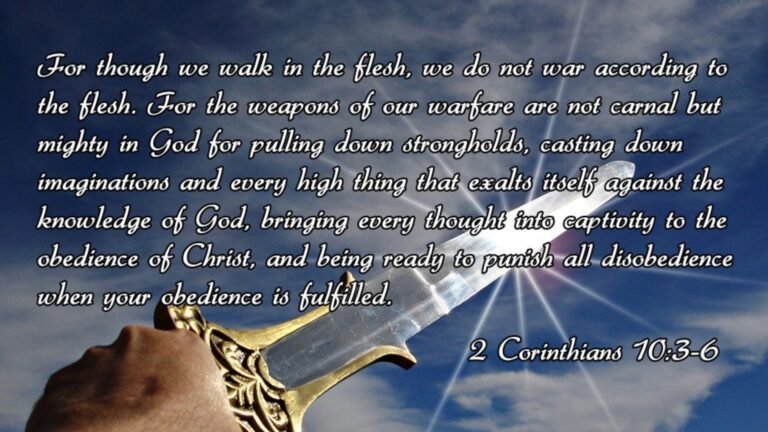 For though we walk in the flesh, we do not war according to the flesh. For the weapons of our warfare are not carnal but mighty in God for pulling down strongholds, casting down imaginations and every high thing that exalts itself against the knowledge of God, bringing every thought into captivity to the obedience of Christ, and being ready to punish all disobedience when your obedience is fulfilled.

2 Corinthians 10:3-6